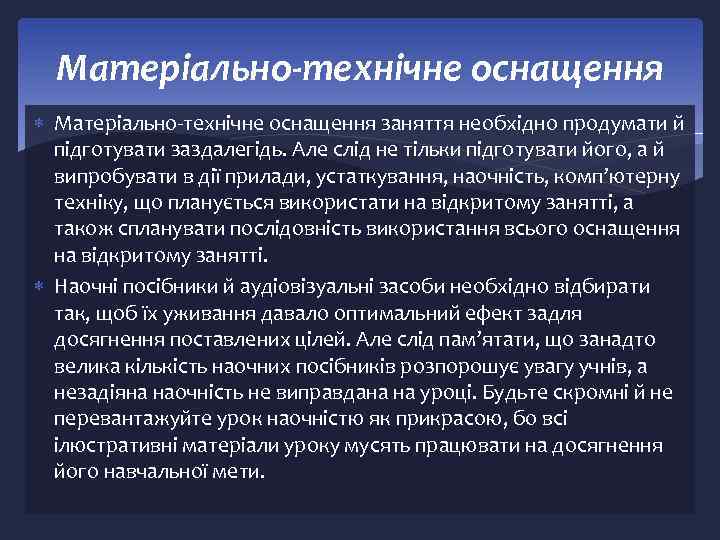 Матеріально-технічне оснащення

Матеріально-технічне оснащення заняття необхідно продумати й підготувати заздалегідь. Але слід не тільки підготувати його, а й випробувати в дії прилади, устаткування, наочність, комп'ютерну техніку, що планується використати на відкритому занятті, а також спланувати послідовність використання всього оснащення на відкритому занятті.

Наочні посібники й аудіовізуальні засоби необхідно відбирати так, щоб їх уживання давало оптимальний ефект задля досягнення поставлених цілей. Але слід пам'ятати, що занадто велика кількість наочних посібників розпорошує увагу учнів, а незадіяна наочність не виправдана на уроці. Будьте скромні й не перевантажуйте урок наочністю як прикрасою, бо всі ілюстративні матеріали уроку мусять працювати на досягнення його навчальної мети.